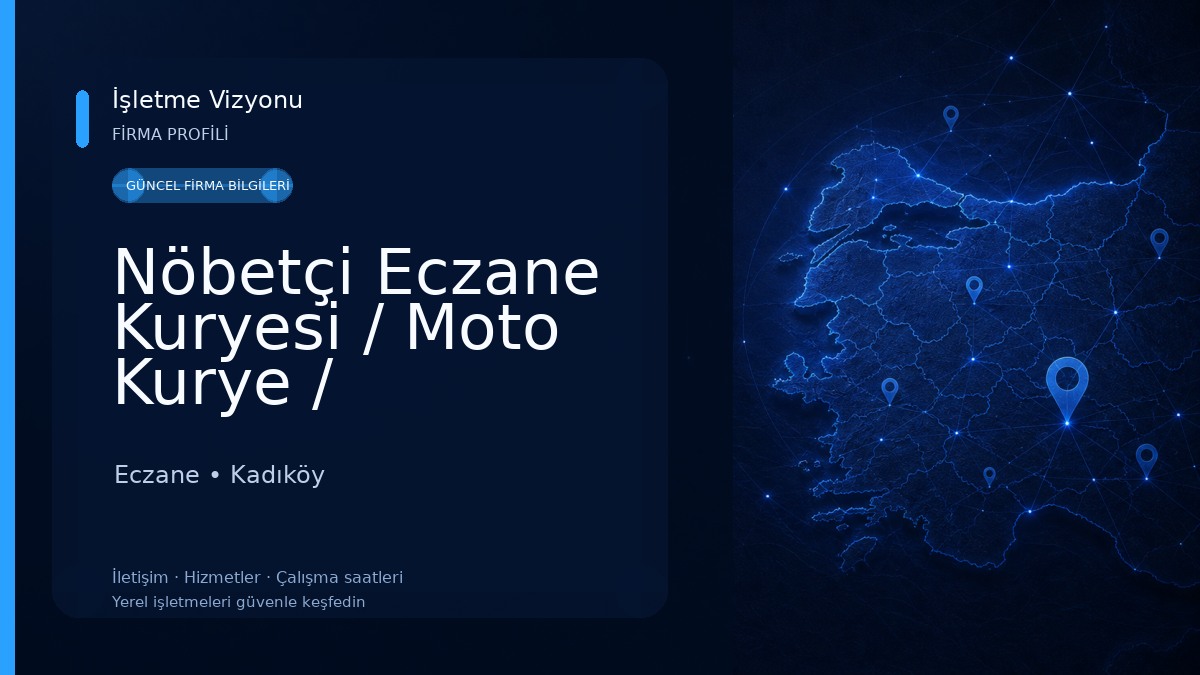 İşletme Vizyonu
FİRMA PROFİLİ

GÜNCEL FİRMA BİLGİLERİ

Nöbetçi Eczane Kuryesi / Moto Kurye /

Eczane • Kadıköy

İletişim · Hizmetler · Çalışma saatleri
Yerel işletmeleri güvenle keşfedin